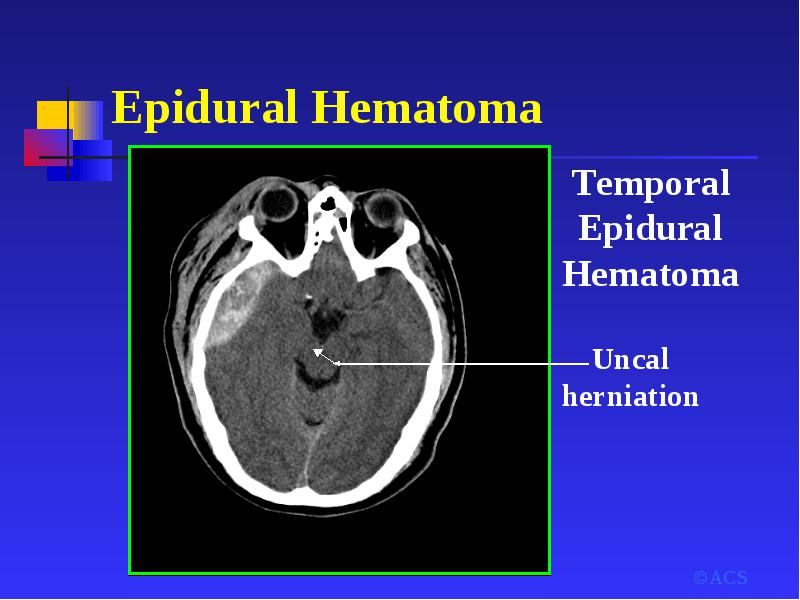 Epidural Hematoma

Temporal Epidural Hematoma

Uncal herniation

©ACS